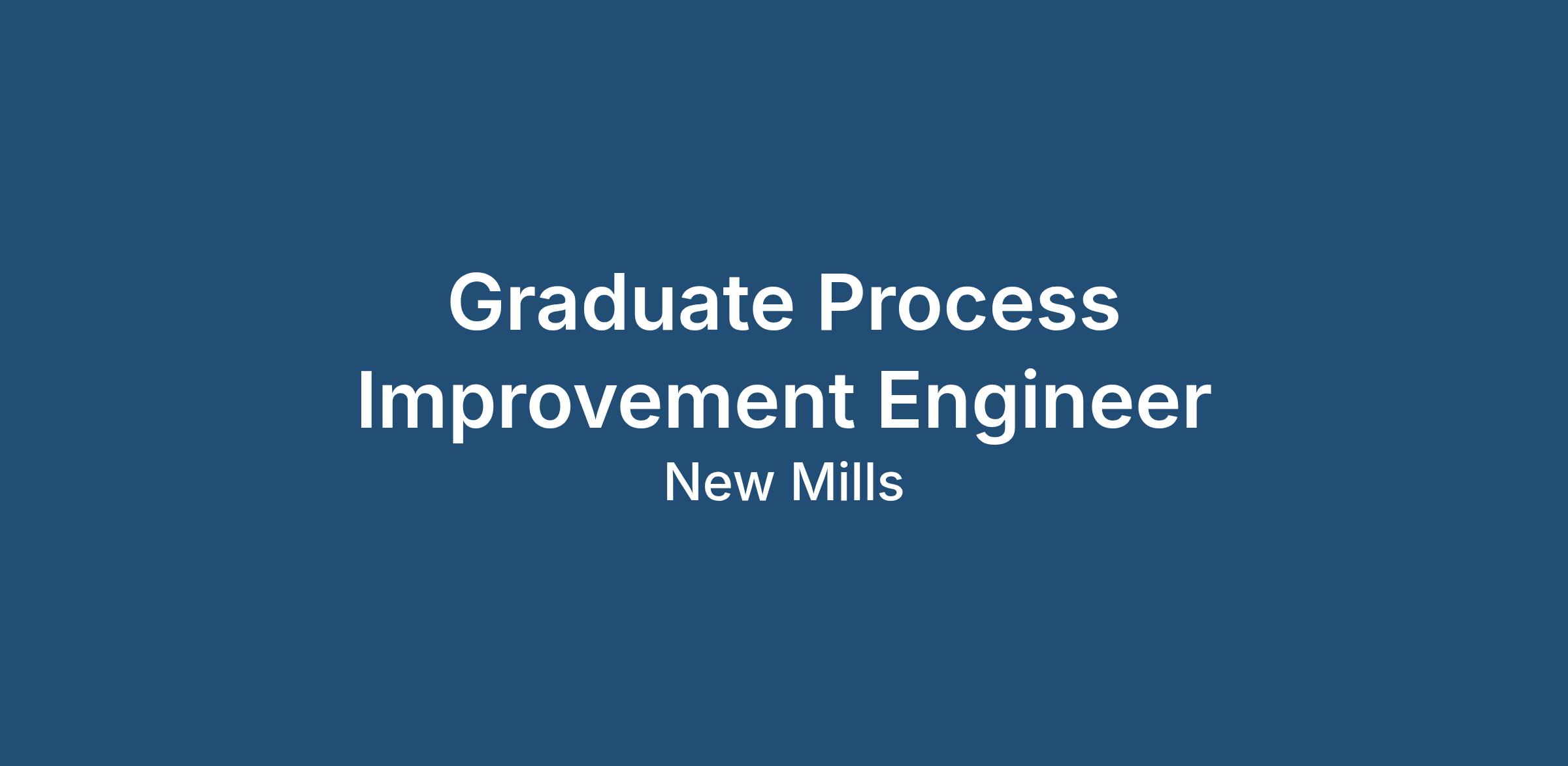 Graduate Process Improvement Engineer

New Mills